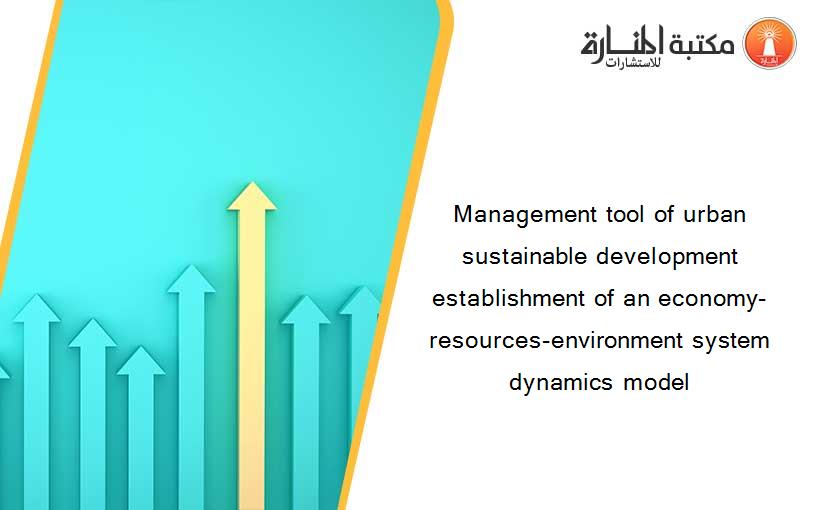 مكتبة المنارة للاستشارات

Management tool of urban sustainable development establishment of an economy-resources-environment system dynamics model